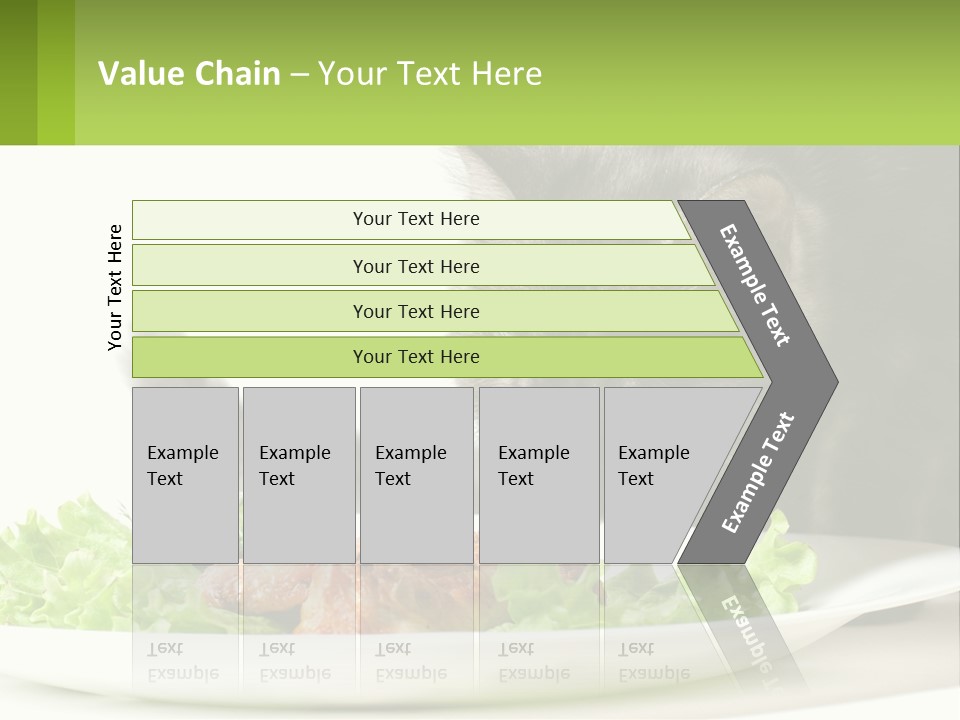 Value Chain – Your Text Here

Your Text Here

Your Text Here

Your Text Here

Your Text Here

Your Text Here

Example Text

Example Text

Example Text

Example Text

Example Text

Example Text

Example Text